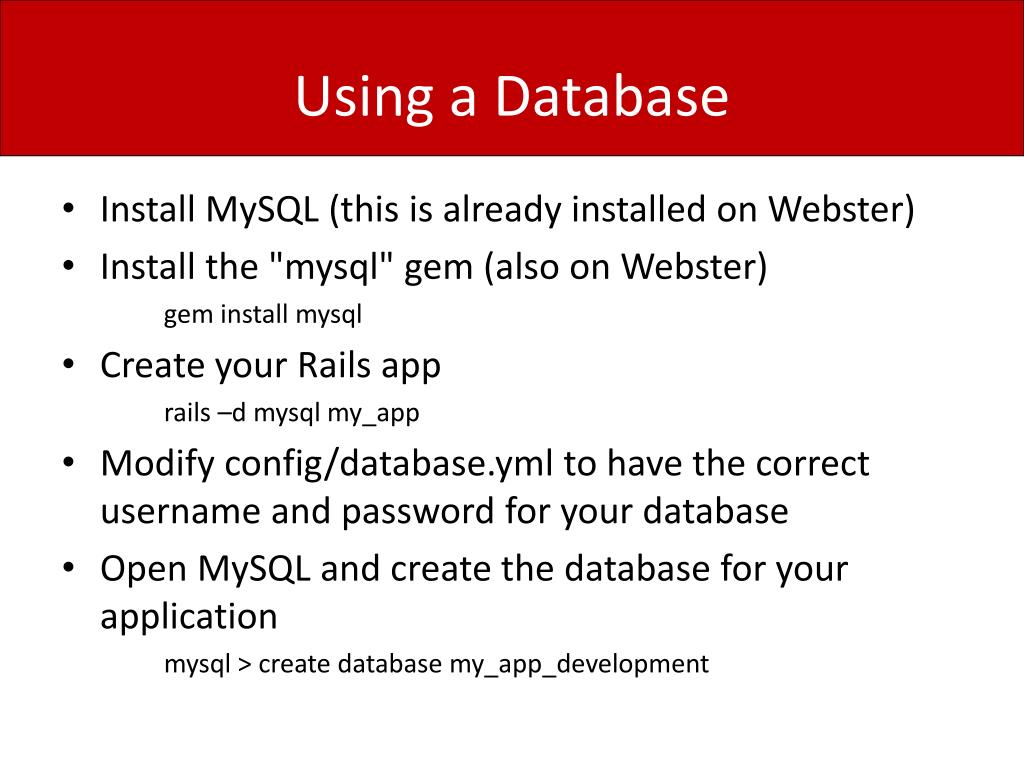 Using a Database

• Install MySQL (this is already installed on Webster)
• Install the "mysql" gem (also on Webster)
gem install mysql
• Create your Rails app
rails –d mysql my_app
• Modify config/database.yml to have the correct username and password for your database
• Open MySQL and create the database for your application
mysql > create database my_app_development